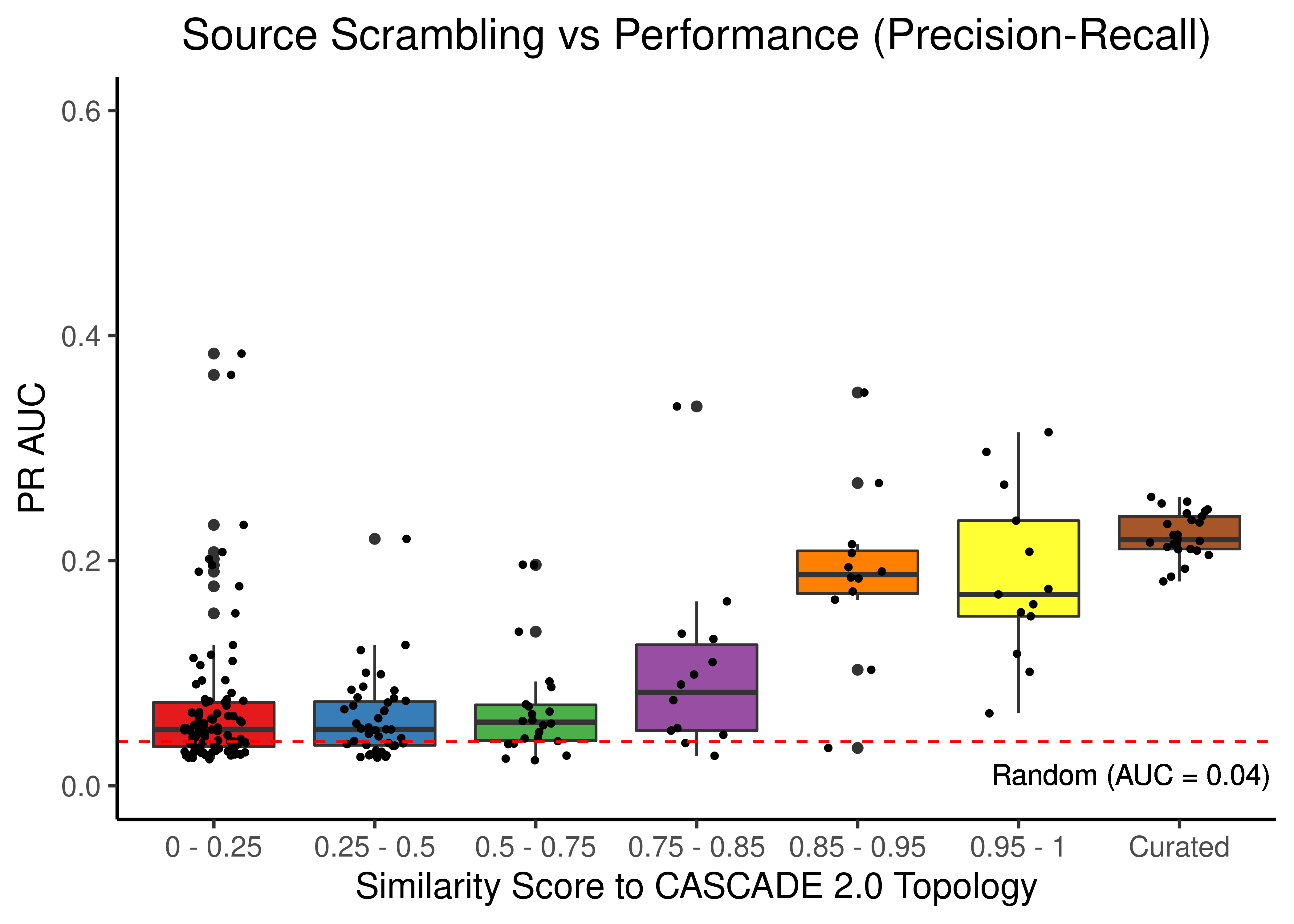 Source Scrambling vs Performance (Precision-Recall)

PR AUC

0.6
0.4
0.2
0.0

Random (AUC = 0.04)

0 - 0.25
0.25 - 0.5
0.5 - 0.75
0.75 - 0.85
0.85 - 0.95
0.95 - 1
Curated

Similarity Score to CASCADE 2.0 Topology